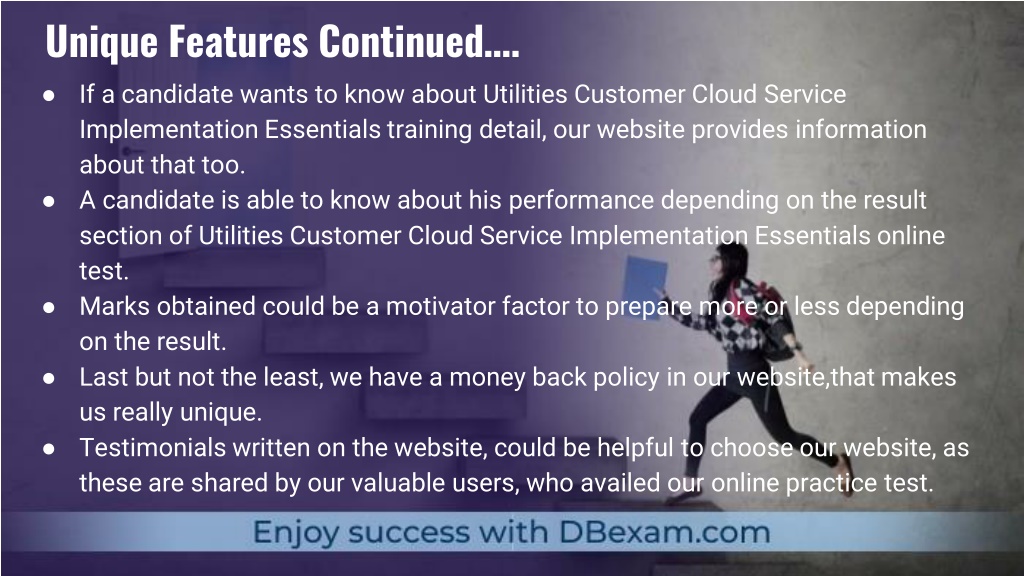 Unique Features Continued....

● If a candidate wants to know about Utilities Customer Cloud Service Implementation Essentials training detail, our website provides information about that too.
● A candidate is able to know about his performance depending on the result section of Utilities Customer Cloud Service Implementation Essentials online test.
● Marks obtained could be a motivator factor to prepare more or less depending on the result.
● Last but not the least, we have a money back policy in our website,that makes us really unique.
● Testimonials written on the website, could be helpful to choose our website, as these are shared by our valuable users, who availed our online practice test.

Enjoy success with DBexam.com